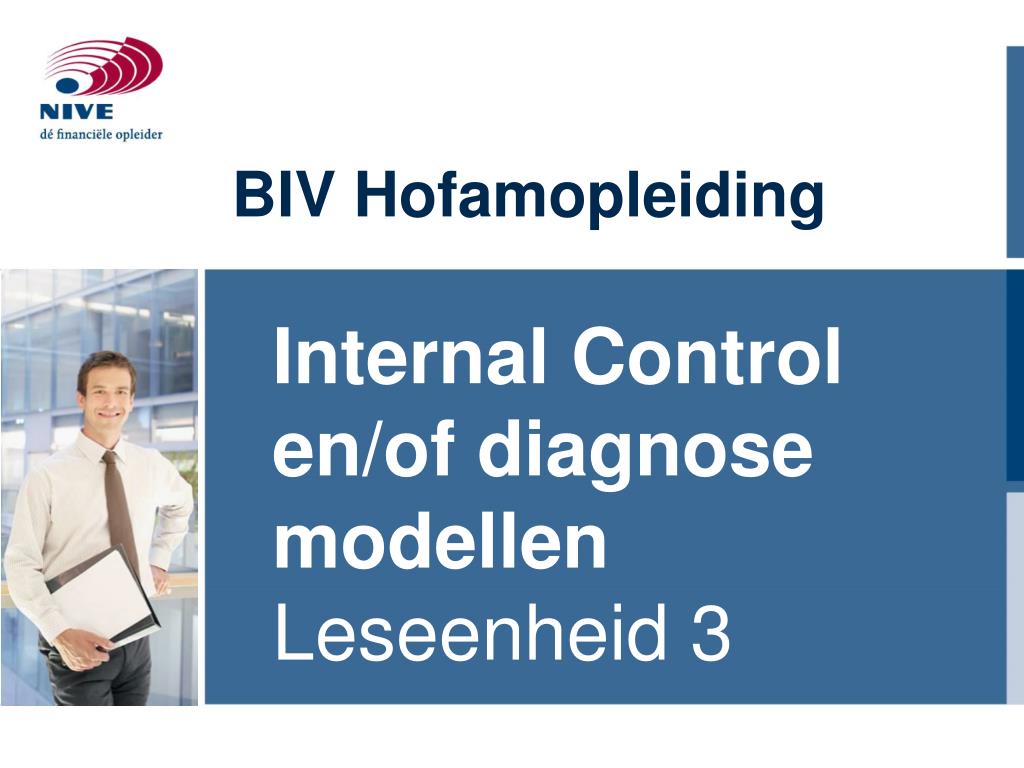 NIVE
dé financiële opleider

BIV Hofamopleiding

Internal Control en/of diagnose modellen
Leseenheid 3